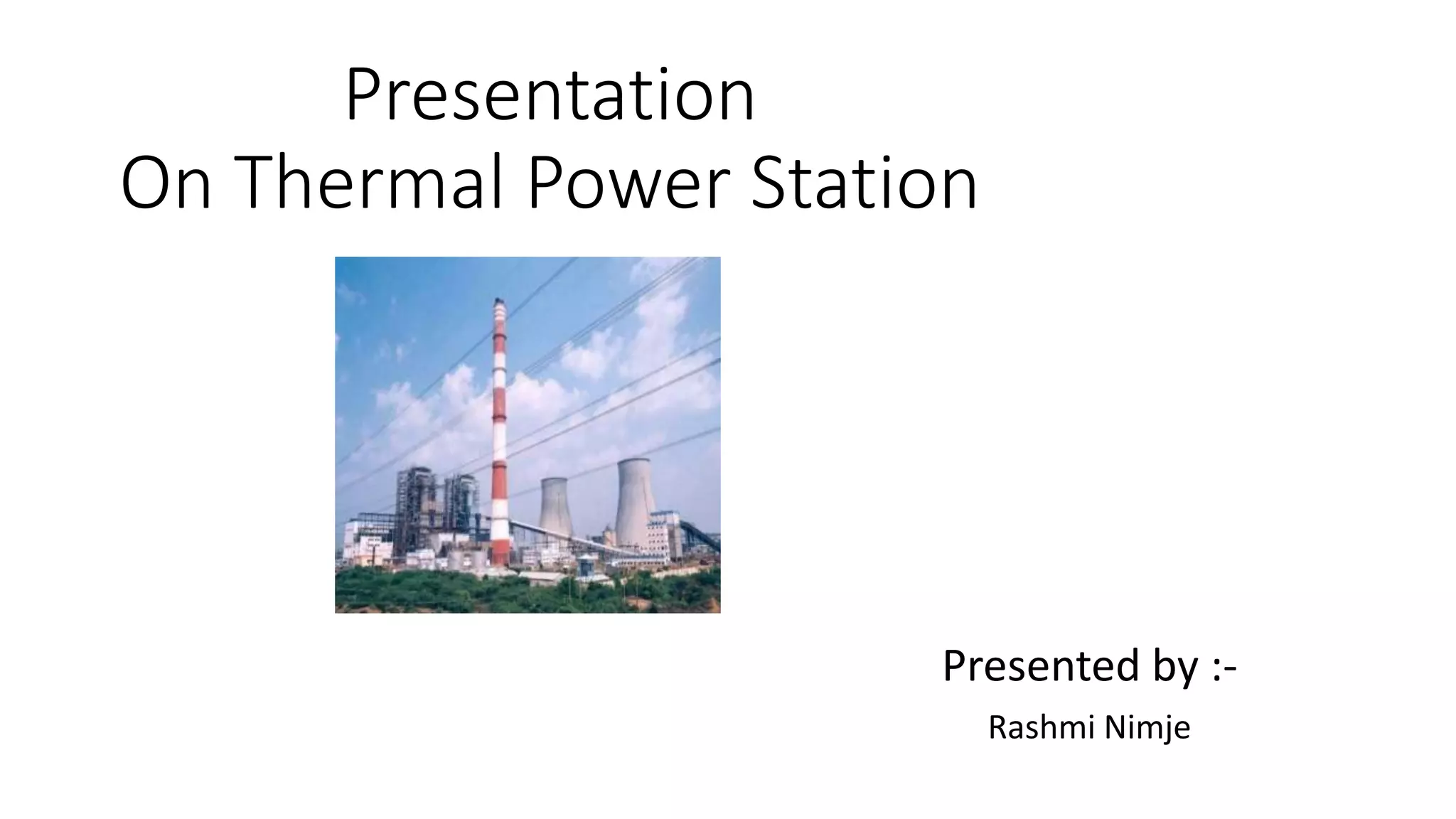 Presentation
On Thermal Power Station

Presented by :-
Rashmi Nimje